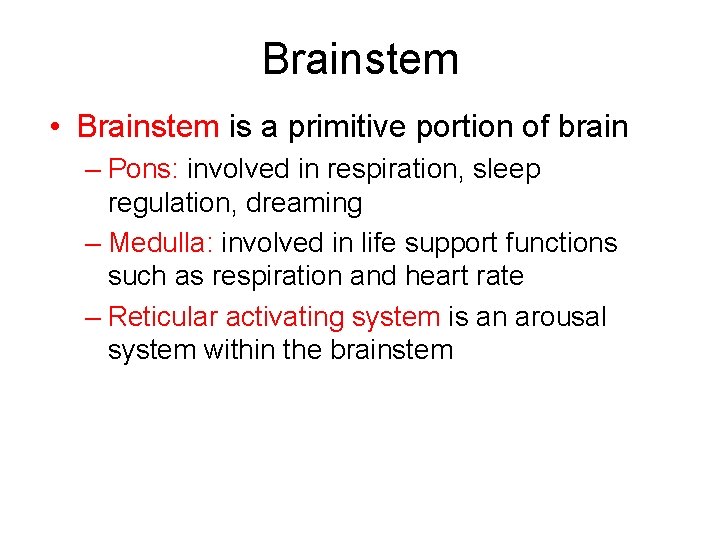 Brainstem

• Brainstem is a primitive portion of brain

– Pons: involved in respiration, sleep regulation, dreaming

– Medulla: involved in life support functions such as respiration and heart rate

– Reticular activating system is an arousal system within the brainstem